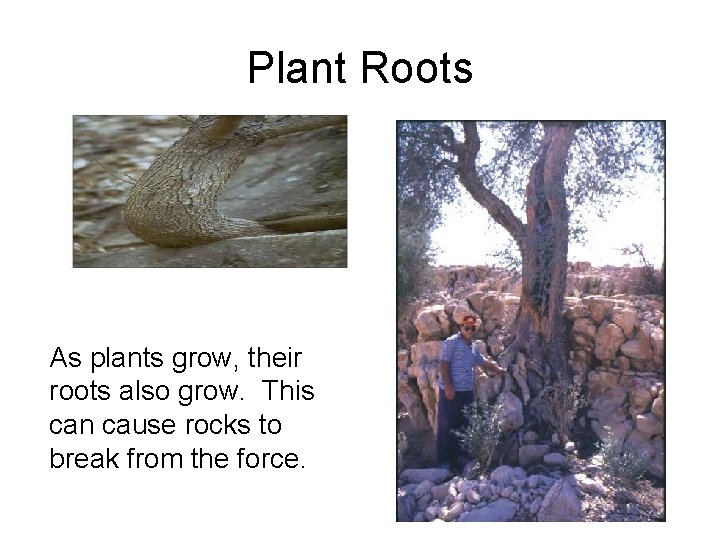 Plant Roots

As plants grow, their roots also grow. This can cause rocks to break from the force.